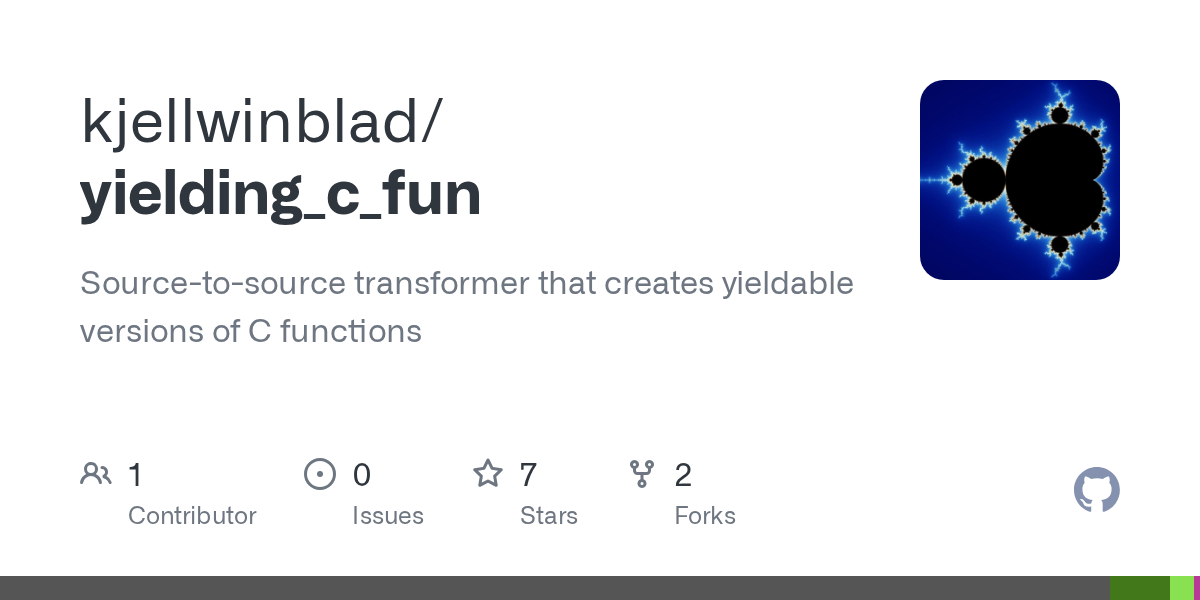 kjellwinblad/
yielding_c_fun

Source-to-source transformer that creates yieldable versions of C functions

1
Contributor

0
Issues

7
Stars

2
Forks